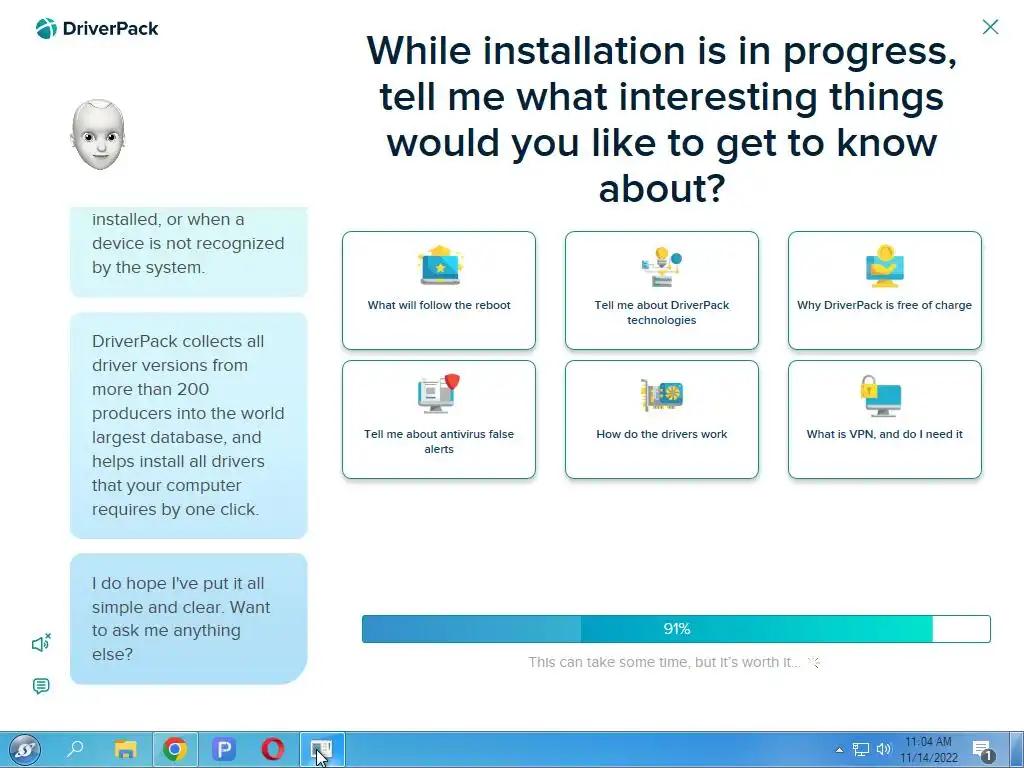 DriverPack

While installation is in progress, tell me what interesting things would you like to get to know about?

installed, or when a device is not recognized by the system.

DriverPack collects all driver versions from more than 200 producers into the world largest database, and helps install all drivers that your computer requires by one click.

I do hope I've put it all simple and clear. Want to ask me anything else?

What will follow the reboot

Tell me about DriverPack technologies

Why DriverPack is free of charge

Tell me about antivirus false alerts

How do the drivers work

What is VPN, and do I need it

91%

This can take some time, but it's worth it...

11:04 AM
11/14/2022

1